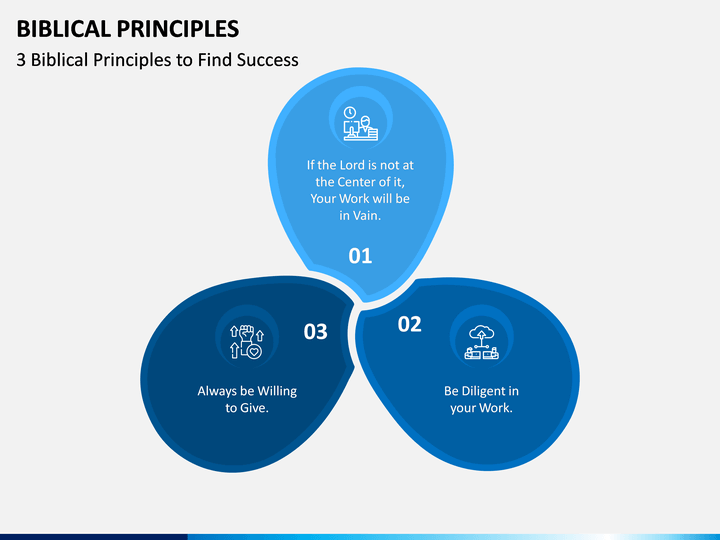 BIBLICAL PRINCIPLES

3 Biblical Principles to Find Success

If the Lord is not at the Center of it, Your Work will be in Vain.

01

02

Be Diligent in your Work.

03

Always be Willing to Give.